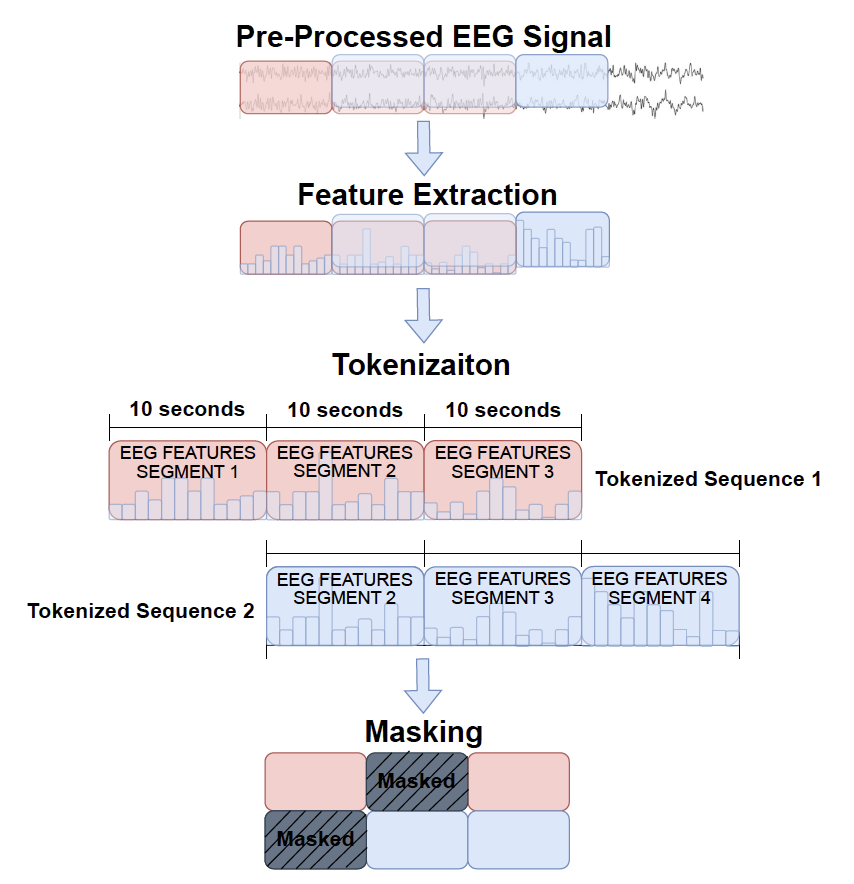 Pre-Processed EEG Signal

Feature Extraction

Tokenizaiton

10 seconds
10 seconds
10 seconds

EEG FEATURES SEGMENT 1
EEG FEATURES SEGMENT 2
EEG FEATURES SEGMENT 3
Tokenized Sequence 1

Tokenized Sequence 2
EEG FEATURES SEGMENT 2
EEG FEATURES SEGMENT 3
EEG FEATURES SEGMENT 4

Masking

Masked

Masked